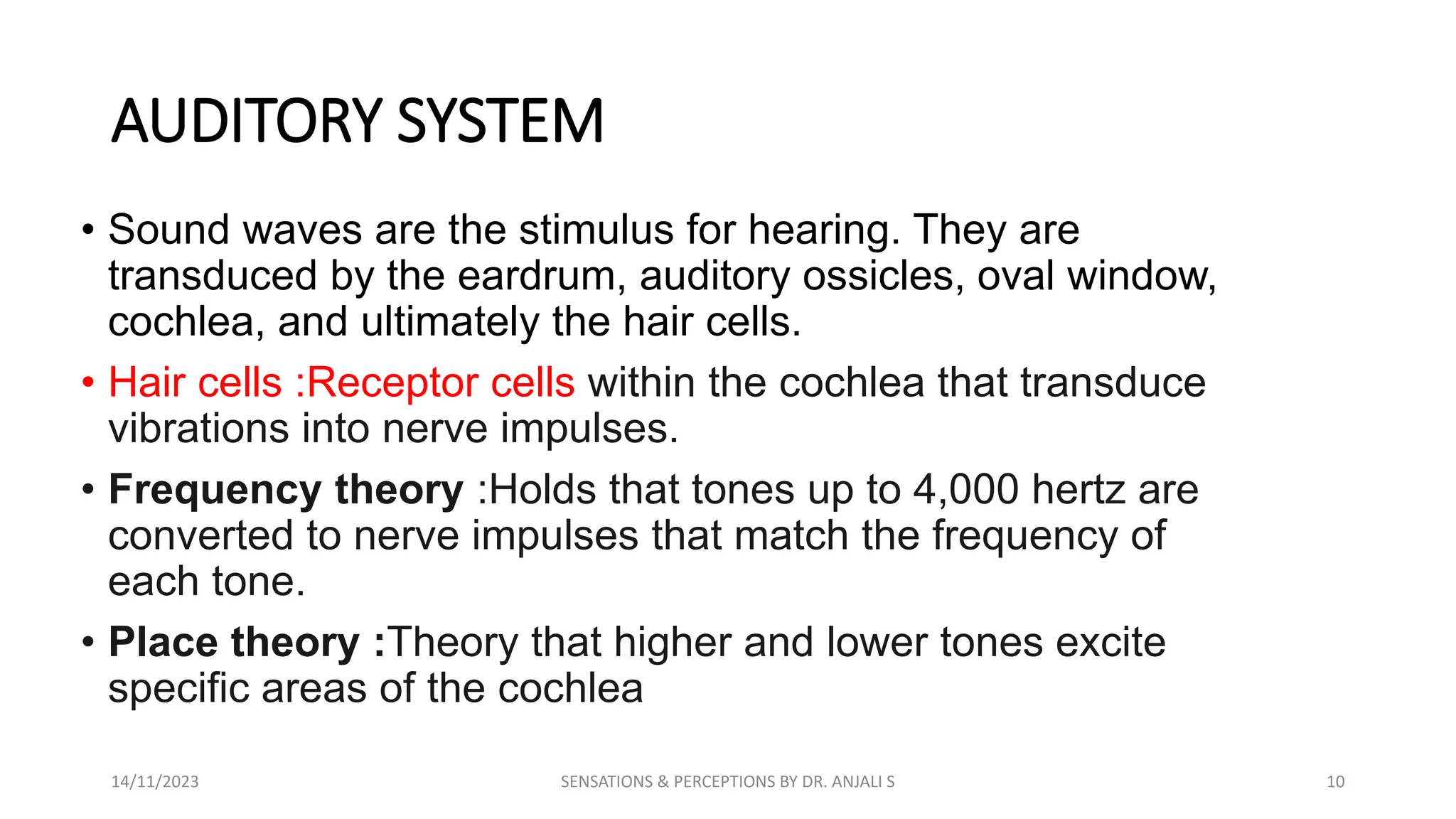 AUDITORY SYSTEM

• Sound waves are the stimulus for hearing. They are transduced by the eardrum, auditory ossicles, oval window, cochlea, and ultimately the hair cells.

• Hair cells :Receptor cells within the cochlea that transduce vibrations into nerve impulses.

• Frequency theory :Holds that tones up to 4,000 hertz are converted to nerve impulses that match the frequency of each tone.

• Place theory :Theory that higher and lower tones excite specific areas of the cochlea

14/11/2023

SENSATIONS & PERCEPTIONS BY DR. ANJALI S

10